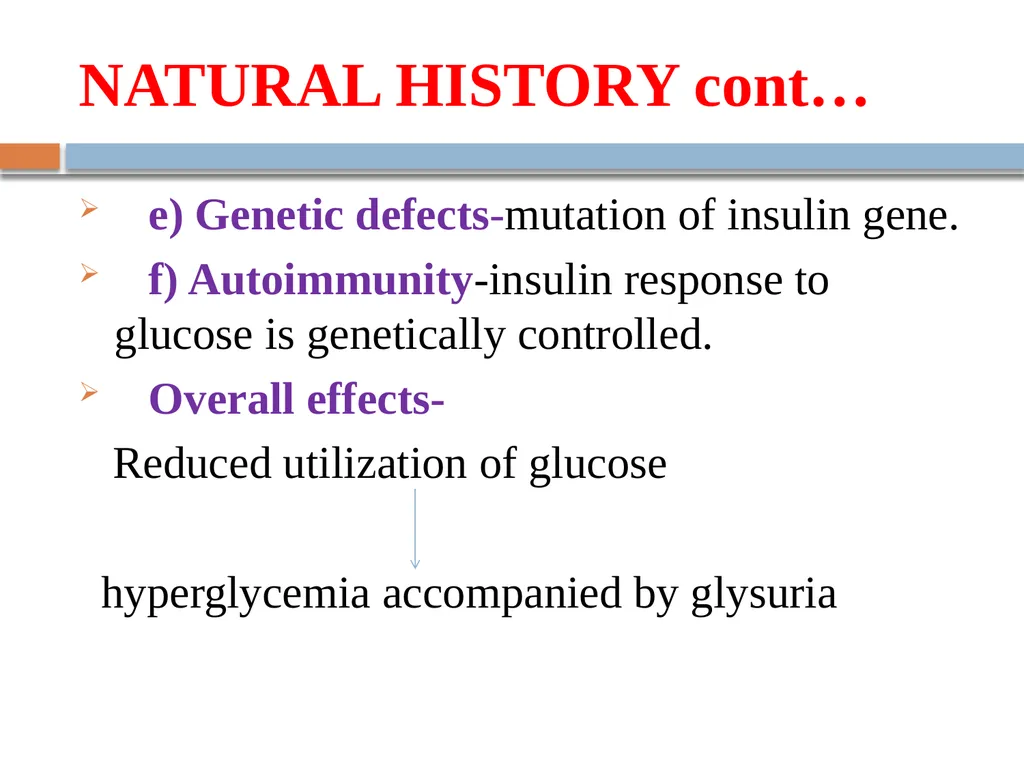 NATURAL HISTORY cont…

e) Genetic defects-mutation of insulin gene.

f) Autoimmunity-insulin response to glucose is genetically controlled.

Overall effects-

Reduced utilization of glucose

hyperglycemia accompanied by glysuria